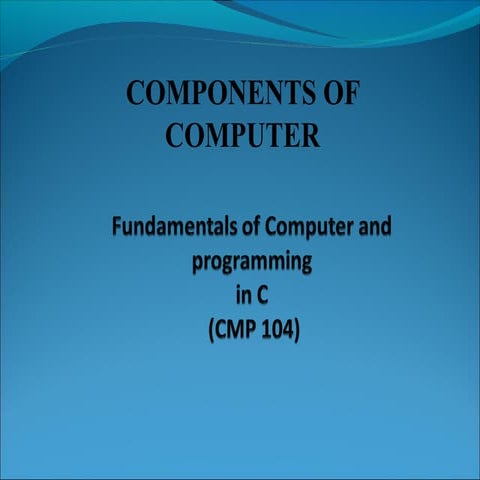 COMPONENTS OF COMPUTER

Fundamentals of Computer and programming
in C
(CMP 104)